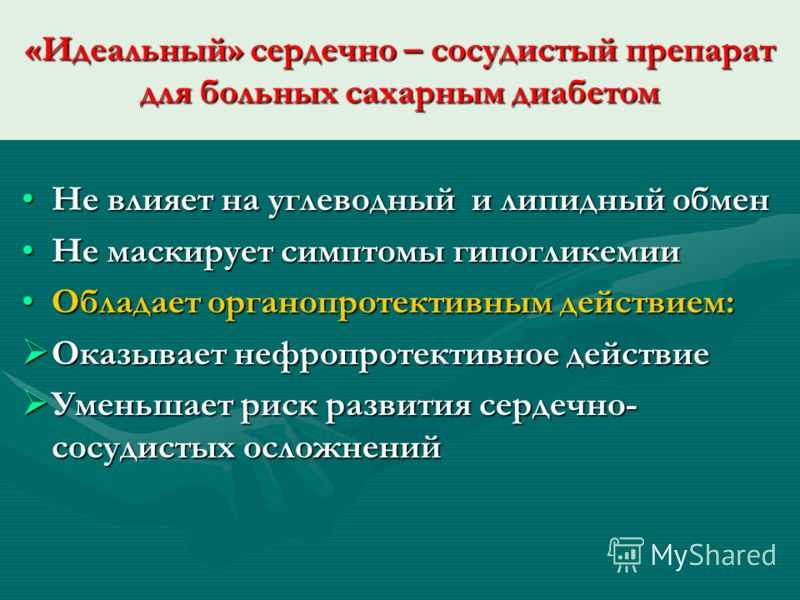 «Идеальный» сердечно – сосудистый препарат для больных сахарным диабетом

• Не влияет на углеводный и липидный обмен
• Не маскирует симптомы гипогликемии
• Обладает органопротективным действием:
➢ Оказывает нефропротективное действие
➢ Уменьшает риск развития сердечно-сосудистых осложнений

MyShared